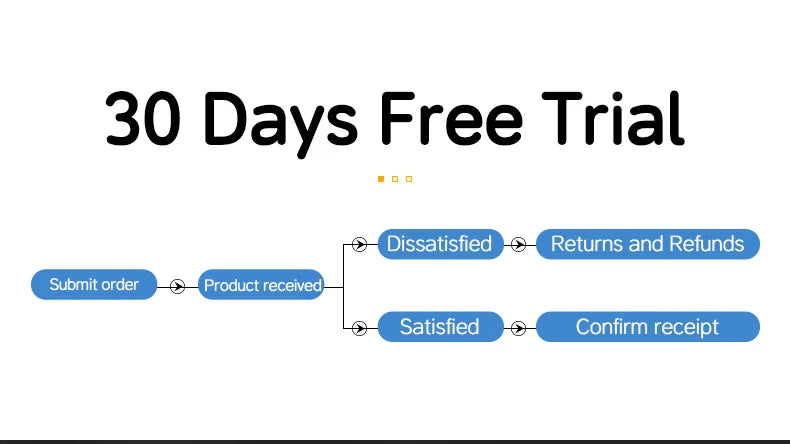 30 Days Free Trial

Submit order

Product received

Dissatisfied

Returns and Refunds

Satisfied

Confirm receipt